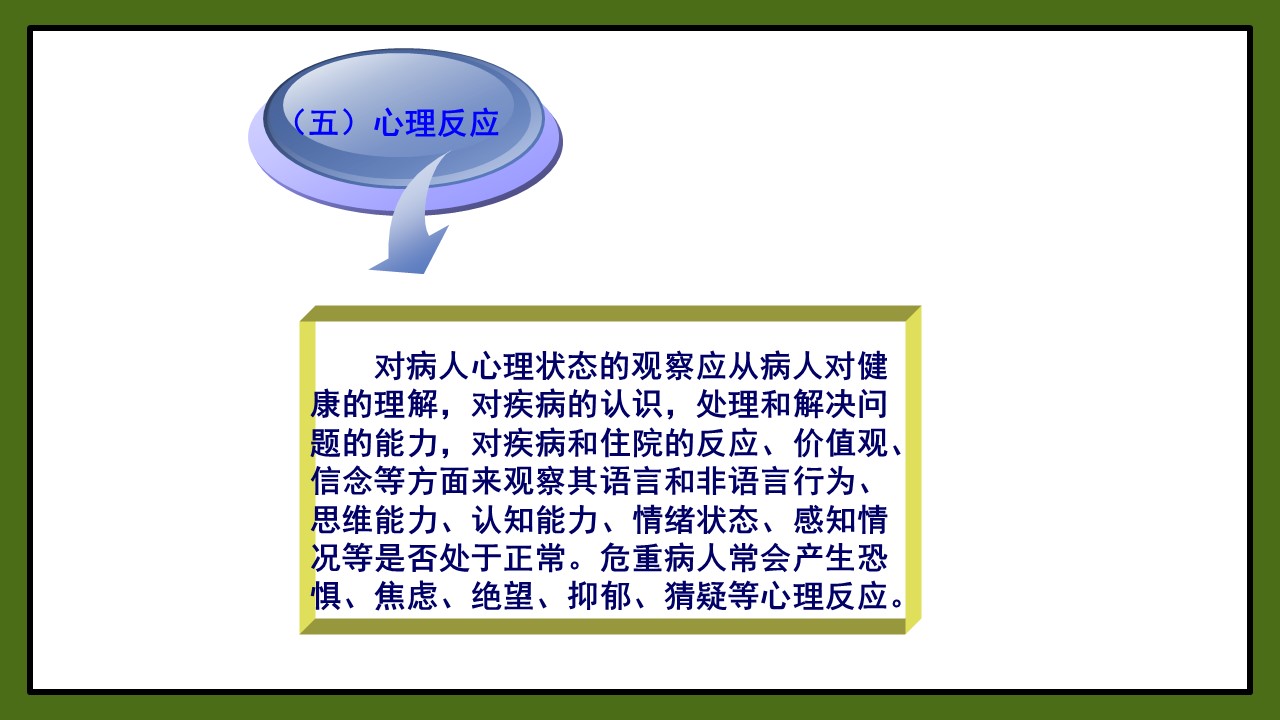 （五）心理反应

对病人心理状态的观察应从病人对健康的理解，对疾病的认识，处理和解决问题的能力，对疾病和住院的反应、价值观、信念等方面来观察其语言和非语言行为、思维能力、认知能力、情绪状态、感知情况等是否处于正常。危重病人常会产生恐惧、焦虑、绝望、抑郁、猜疑等心理反应。